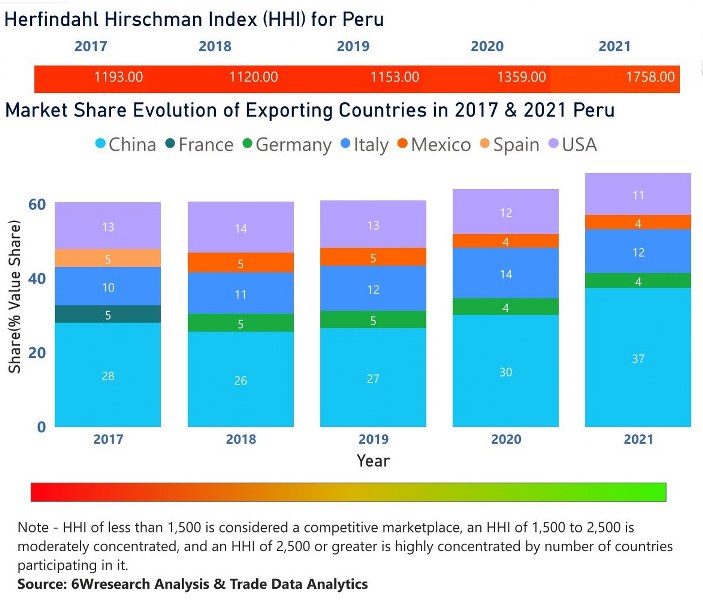 Herfindahl Hirschman Index (HHI) for Peru

| 2017 | 2018 | 2019 | 2020 | 2021 |
|---|---|---|---|---|
| 1193.00 | 1120.00 | 1153.00 | 1359.00 | 1758.00 |

Market Share Evolution of Exporting Countries in 2017 & 2021 Peru

China France Germany Italy Mexico Spain USA

Share(% Value Share)

60
40
20
0

13 5 10 5 28
14 5 11 5 26
13 5 12 5 27
12 4 14 4 30
11 4 12 4 37

2017 2018 2019 2020 2021

Year

Note - HHI of less than 1,500 is considered a competitive marketplace, an HHI of 1,500 to 2,500 is moderately concentrated, and an HHI of 2,500 or greater is highly concentrated by number of countries participating in it.

Source: 6Wresearch Analysis & Trade Data Analytics